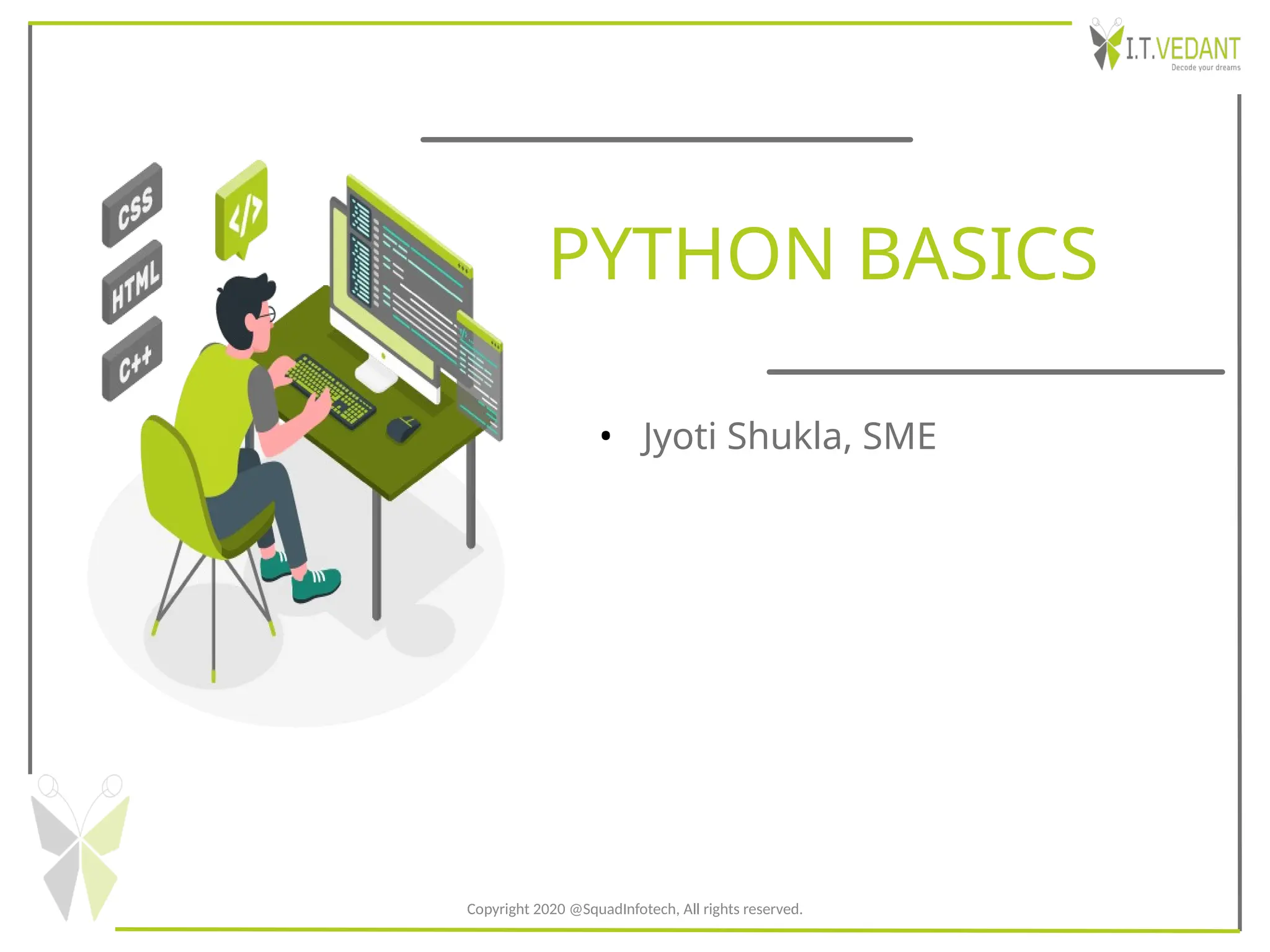 I.T.VEDANT
Decode your dreams

CSS
HTML
C++
</>

PYTHON BASICS

• Jyoti Shukla, SME

Copyright 2020 @SquadInfotech, All rights reserved.